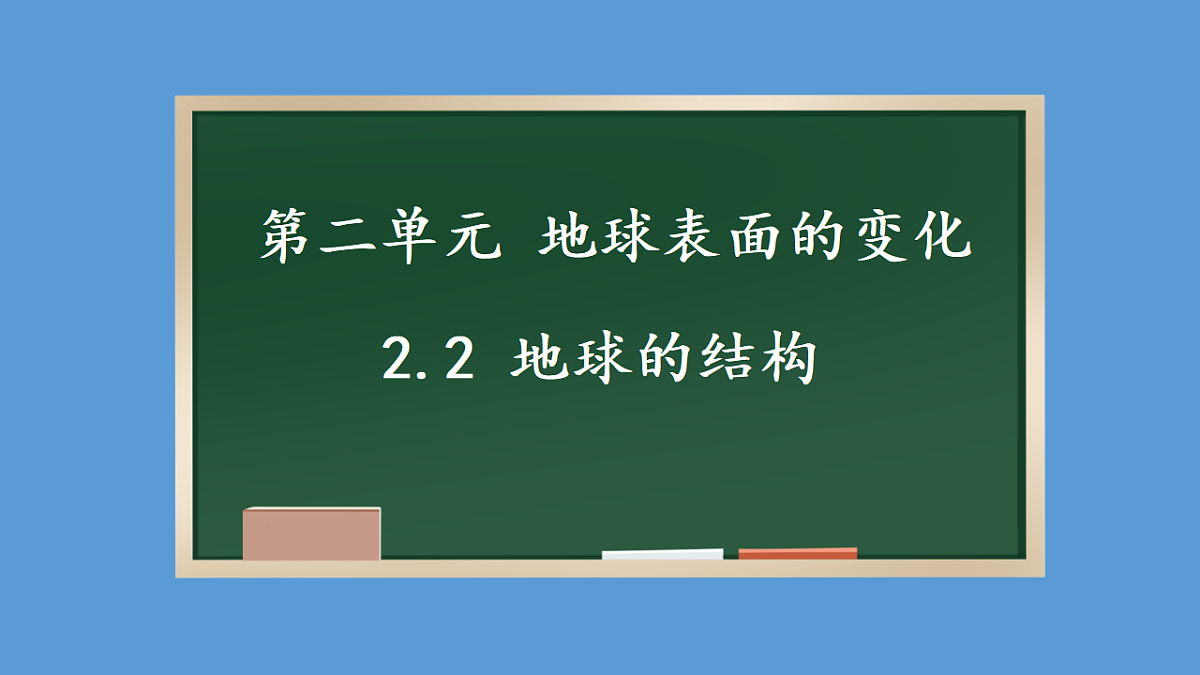 第二单元 地球表面的变化

2.2 地球的结构